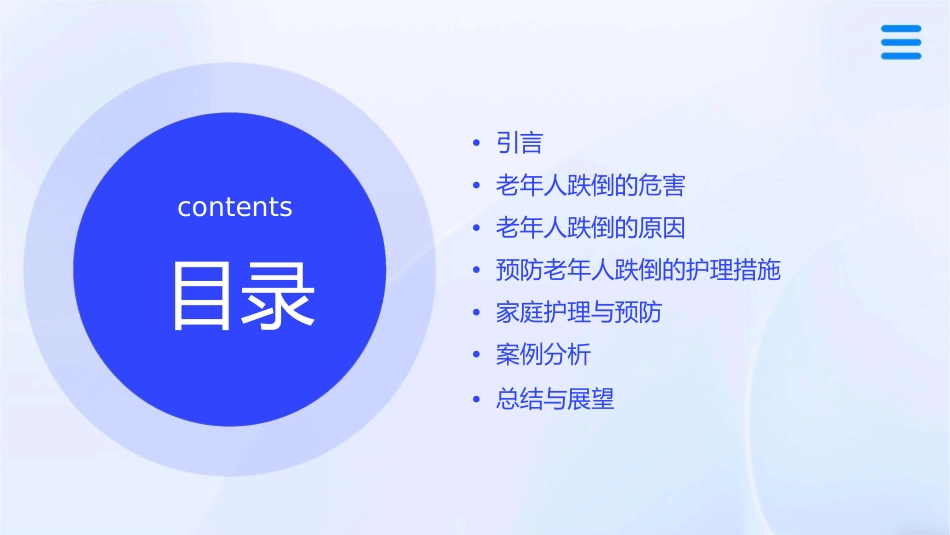 contents

目录

• 引言
• 老年人跌倒的危害
• 老年人跌倒的原因
• 预防老年人跌倒的护理措施
• 家庭护理与预防
• 案例分析
• 总结与展望